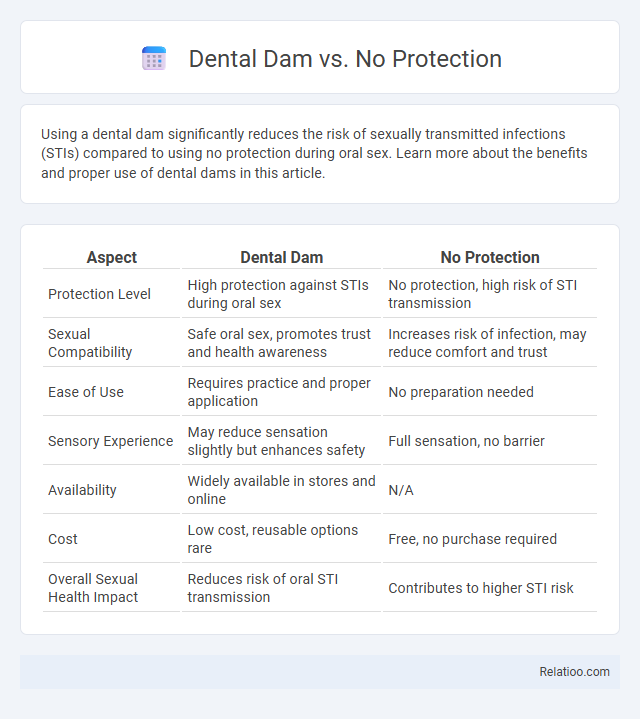 Dental Dam vs. No Protection

Using a dental dam significantly reduces the risk of sexually transmitted infections (STIs) compared to using no protection during oral sex. Learn more about the benefits and proper use of dental dams in this article.

| Aspect | Dental Dam | No Protection |
|---|---|---|
| Protection Level | High protection against STIs during oral sex | No protection, high risk of STI transmission |
| Sexual Compatibility | Safe oral sex, promotes trust and health awareness | Increases risk of infection, may reduce comfort and trust |
| Ease of Use | Requires practice and proper application | No preparation needed |
| Sensory Experience | May reduce sensation slightly but enhances safety | Full sensation, no barrier |
| Availability | Widely available in stores and online | N/A |
| Cost | Low cost, reusable options rare | Free, no purchase required |
| Overall Sexual Health Impact | Reduces risk of oral STI transmission | Contributes to higher STI risk |

Relatioo.com